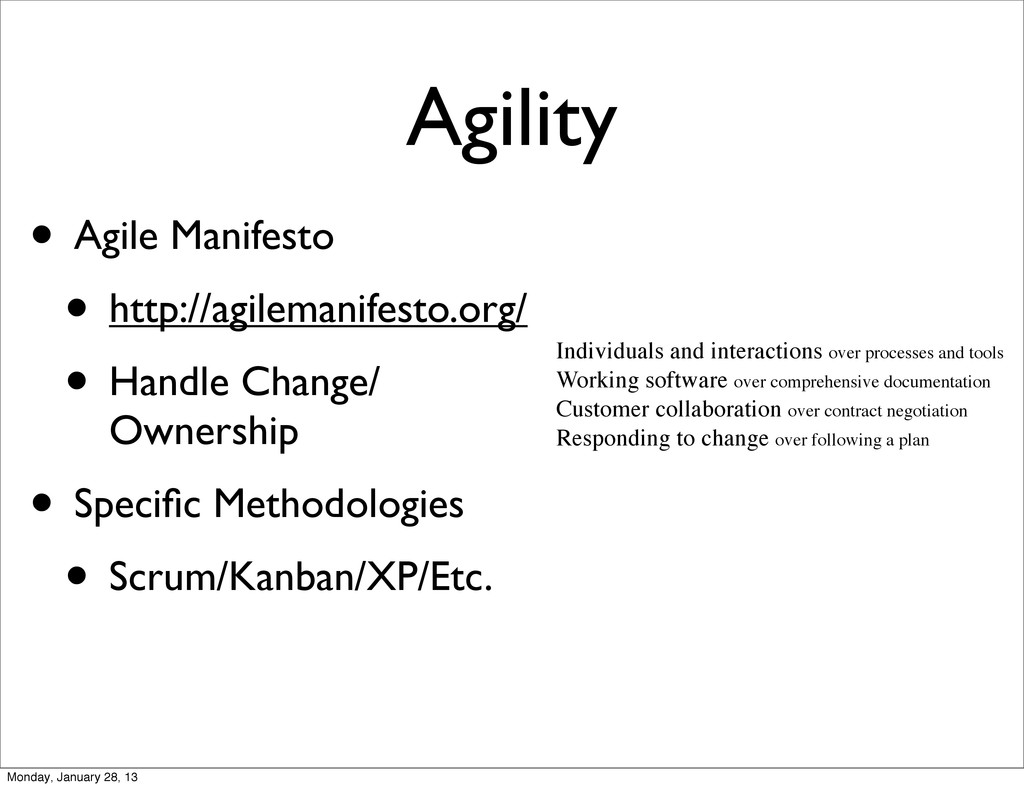 Agility

• Agile Manifesto
  • http://agilemanifesto.org/
  • Handle Change/ Ownership
• Specific Methodologies
  • Scrum/Kanban/XP/Etc.

Individuals and interactions over processes and tools
Working software over comprehensive documentation
Customer collaboration over contract negotiation
Responding to change over following a plan

Monday, January 28, 13